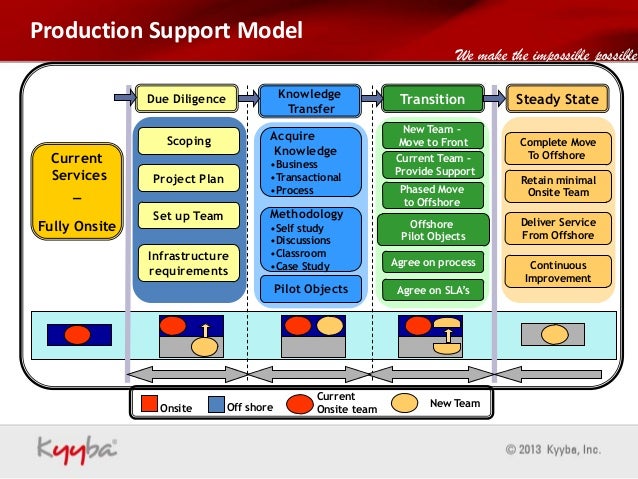 Production Support Model

We make the impossible possible

Current Services – Fully Onsite

Due Diligence

Scoping

Project Plan

Set up Team

Infrastructure requirements

Knowledge Transfer

Acquire Knowledge
•Business
•Transactional
•Process

Methodology
•Self study
•Discussions
•Classroom
•Case Study

Pilot Objects

Transition

New Team - Move to Front

Current Team - Provide Support

Phased Move to Offshore

Offshore Pilot Objects

Agree on process

Agree on SLA's

Steady State

Complete Move To Offshore

Retain minimal Onsite Team

Deliver Service From Offshore

Continuous Improvement

Onsite
Off shore
Current Onsite team
New Team

Kyyba

© 2013 Kyyba, Inc.